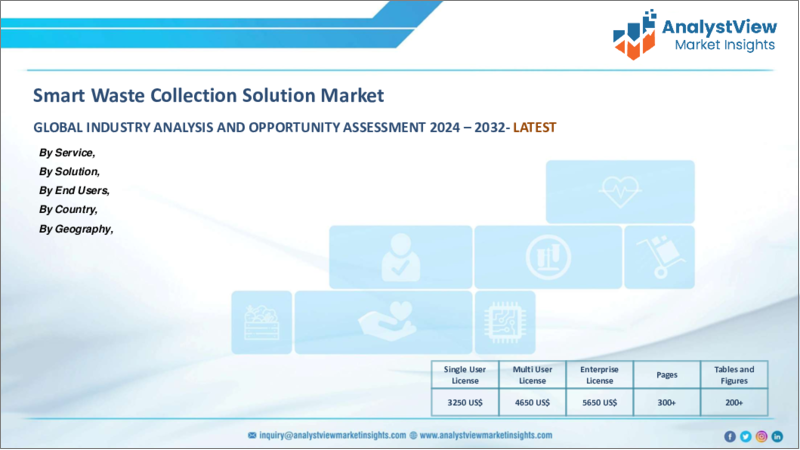 AnalystView
Market Insights

Smart Waste Collection Solution Market

GLOBAL INDUSTRY ANALYSIS AND OPPORTUNITY ASSESSMENT 2024 – 2032- LATEST

By Service,
By Solution,
By End Users,
By Country,
By Geography,

| Single User License | Multi User License | Enterprise License | Pages | Tables and Figures |
|---|---|---|---|---|
| 3250 US$ | 4650 US$ | 5650 US$ | 300+ | 200+ |

inquiry@analystviewmarketinsights.com www.analystviewmarketinsights.com